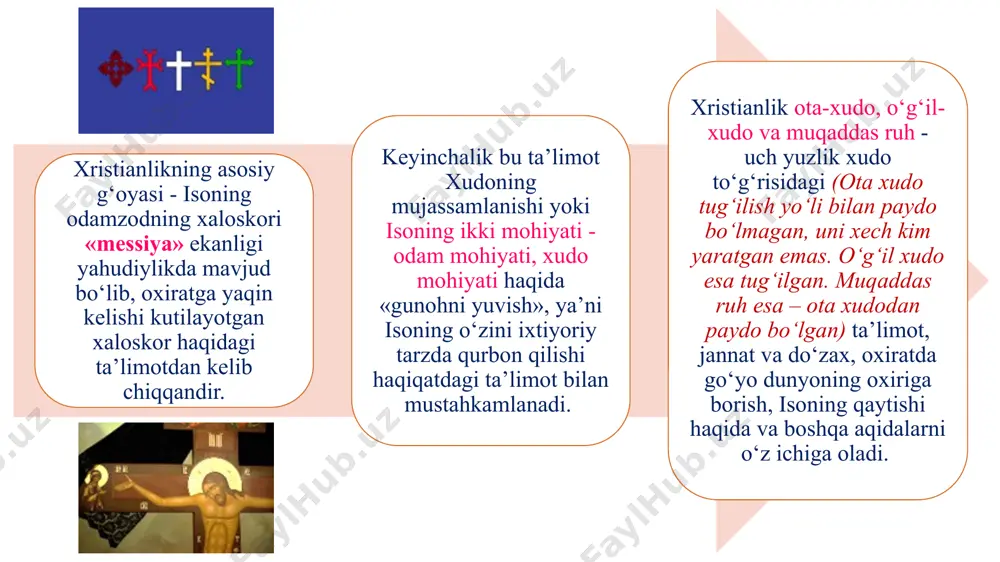 Xristianlikning asosiy g‘oyasi - Isoning odamzodning xaloskori «messiya» ekanligi yahudiylikda mavjud bo‘lib, oxiratga yaqin kelishi kutilayotgan xaloskor haqidagi ta’limotdan kelib chiqqandir.

Keyinchalik bu ta’limot Xudoning mujassamlanishi yoki Isoning ikki mohiyati - odam mohiyati, xudo mohiyati haqida «gunohni yuvish», ya’ni Isoning o‘zini ixtiyoriy tarzda qurbon qilishi haqiqatdagi ta’limot bilan mustahkamlanadi.

Xristianlik ota-xudo, o‘g‘il-xudo va muqaddas ruh - uch yuzlik xudo to‘g‘risidagi (Ota xudo tug‘ilish yo‘li bilan paydo bo‘lmagan, uni xech kim yaratgan emas. O‘g‘il xudo esa tug‘ilgan. Muqaddas ruh esa – ota xudodan paydo bo‘lgan) ta’limot, jannat va do‘zax, oxiratda go‘yo dunyoning oxiriga borish, Isoning qaytishi haqida va boshqa aqidalarni o‘z ichiga oladi.

FaylHub.uz